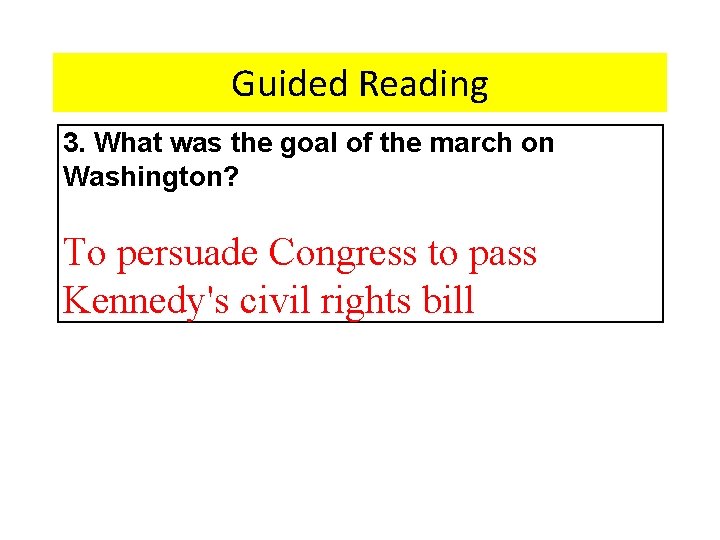 Guided Reading

3. What was the goal of the march on Washington?

To persuade Congress to pass Kennedy's civil rights bill